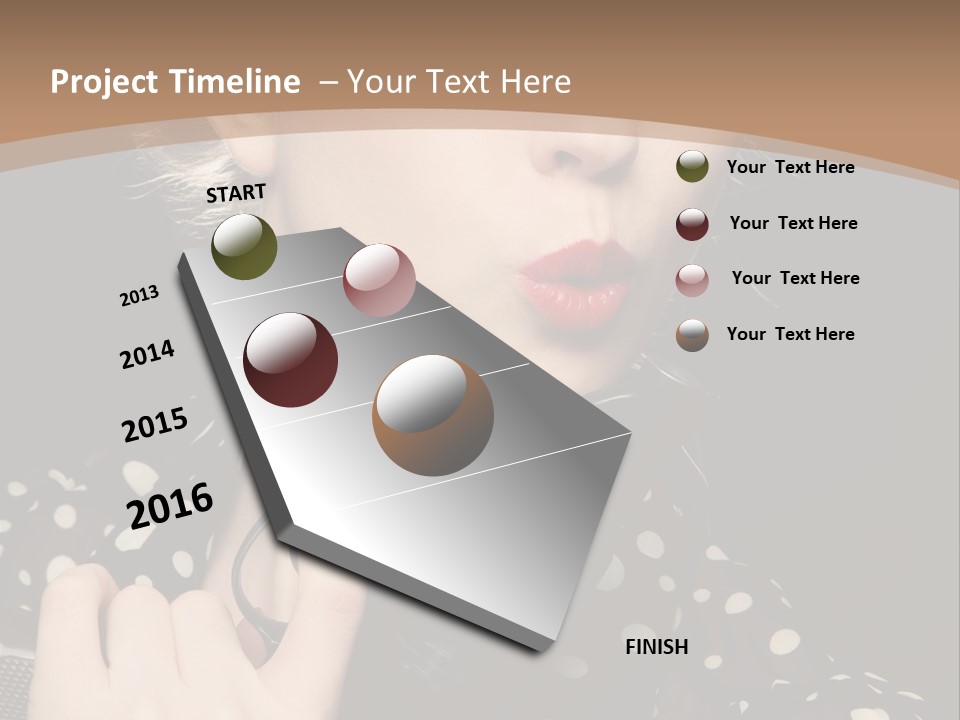 Project Timeline – Your Text Here

START

2013

2014

2015

2016

FINISH

Your Text Here

Your Text Here

Your Text Here

Your Text Here